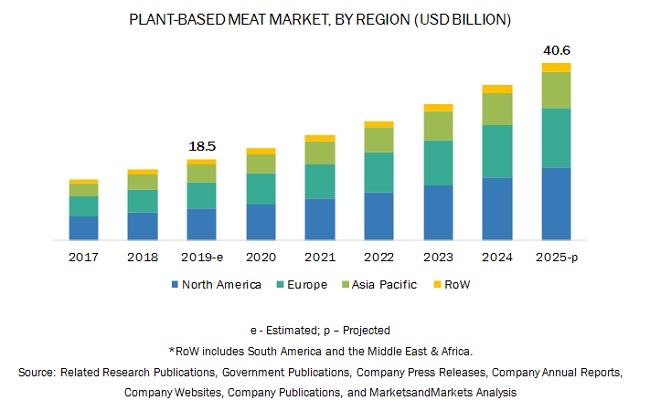 PLANT-BASED MEAT MARKET, BY REGION (USD BILLION)

18.5

40.6

2017 2018 2019-e 2020 2021 2022 2023 2024 2025-p

North America Europe Asia Pacific RoW

e - Estimated; p – Projected

*RoW includes South America and the Middle East & Africa.

Source: Related Research Publications, Government Publications, Company Press Releases, Company Annual Reports, Company Websites, Company Publications, and MarketsandMarkets Analysis